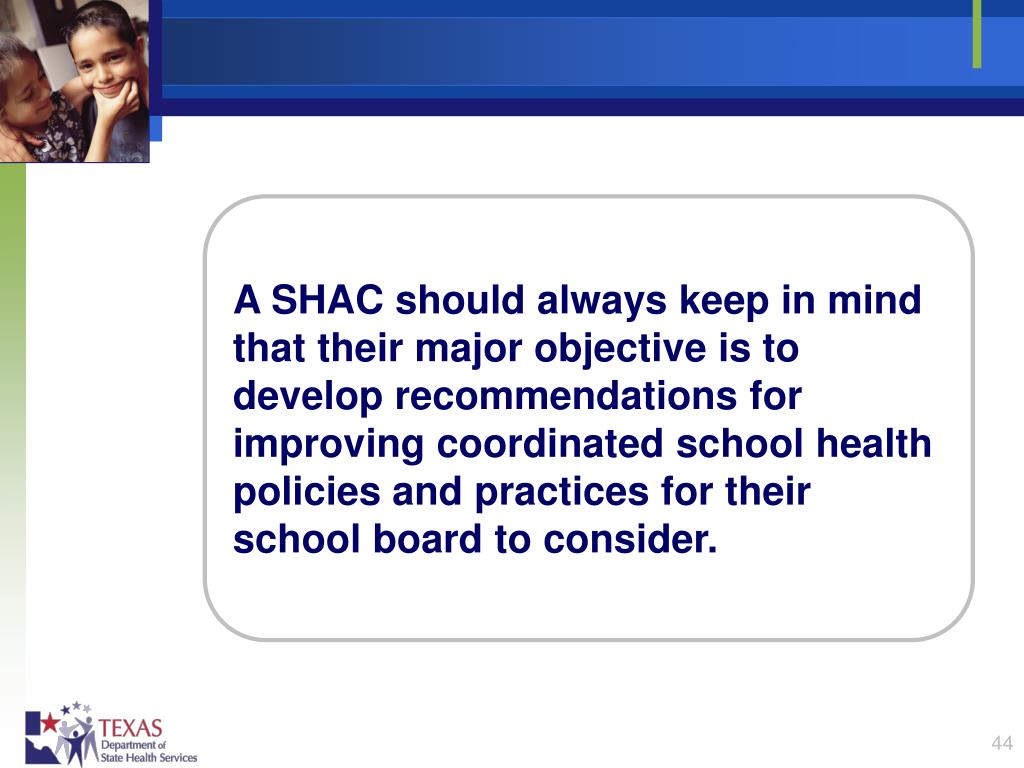 A SHAC should always keep in mind that their major objective is to develop recommendations for improving coordinated school health policies and practices for their school board to consider.

TEXAS
Department of
State Health Services

44